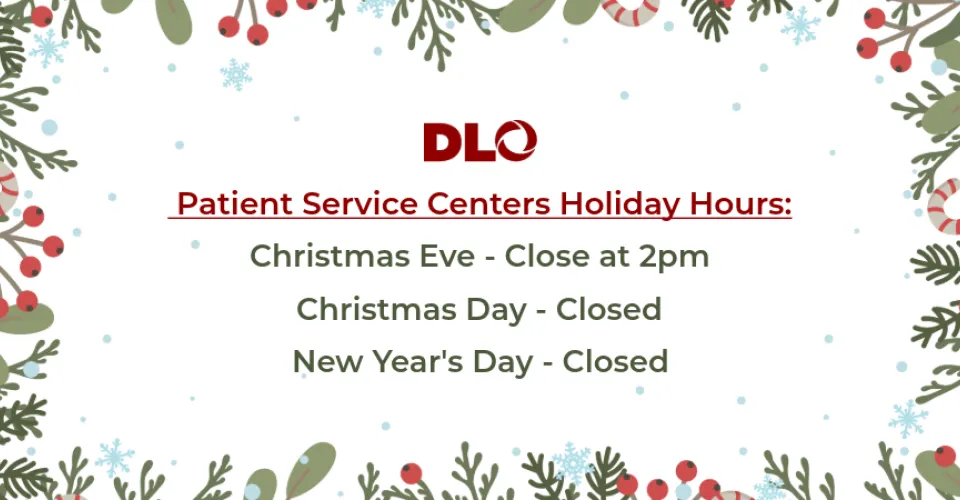 DLO

Patient Service Centers Holiday Hours:

Christmas Eve - Close at 2pm

Christmas Day - Closed

New Year's Day - Closed